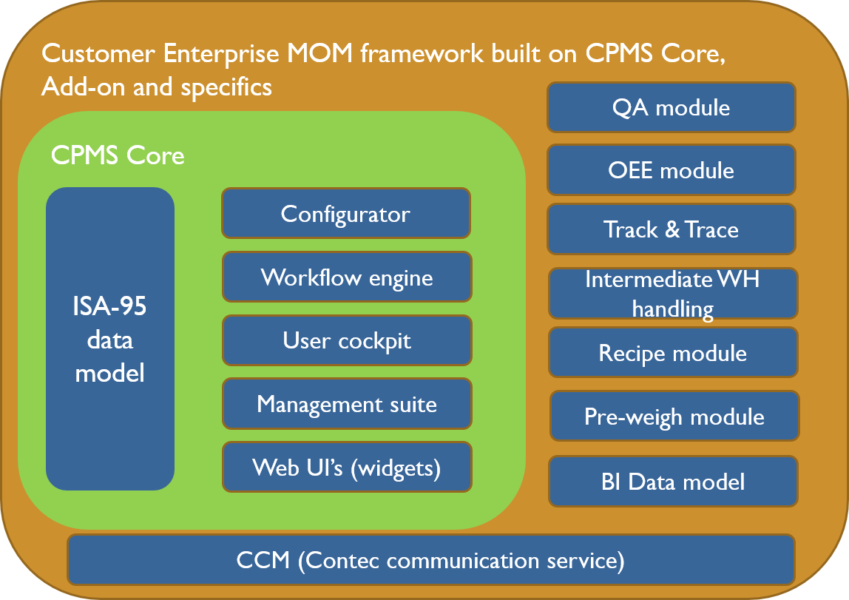 Customer Enterprise MOM framework built on CPMS Core, Add-on and specifics

CPMS Core

ISA-95 data model

Configurator

Workflow engine

User cockpit

Management suite

Web UI's (widgets)

QA module

OEE module

Track & Trace

Intermediate WH handling

Recipe module

Pre-weigh module

BI Data model

CCM (Contec communication service)